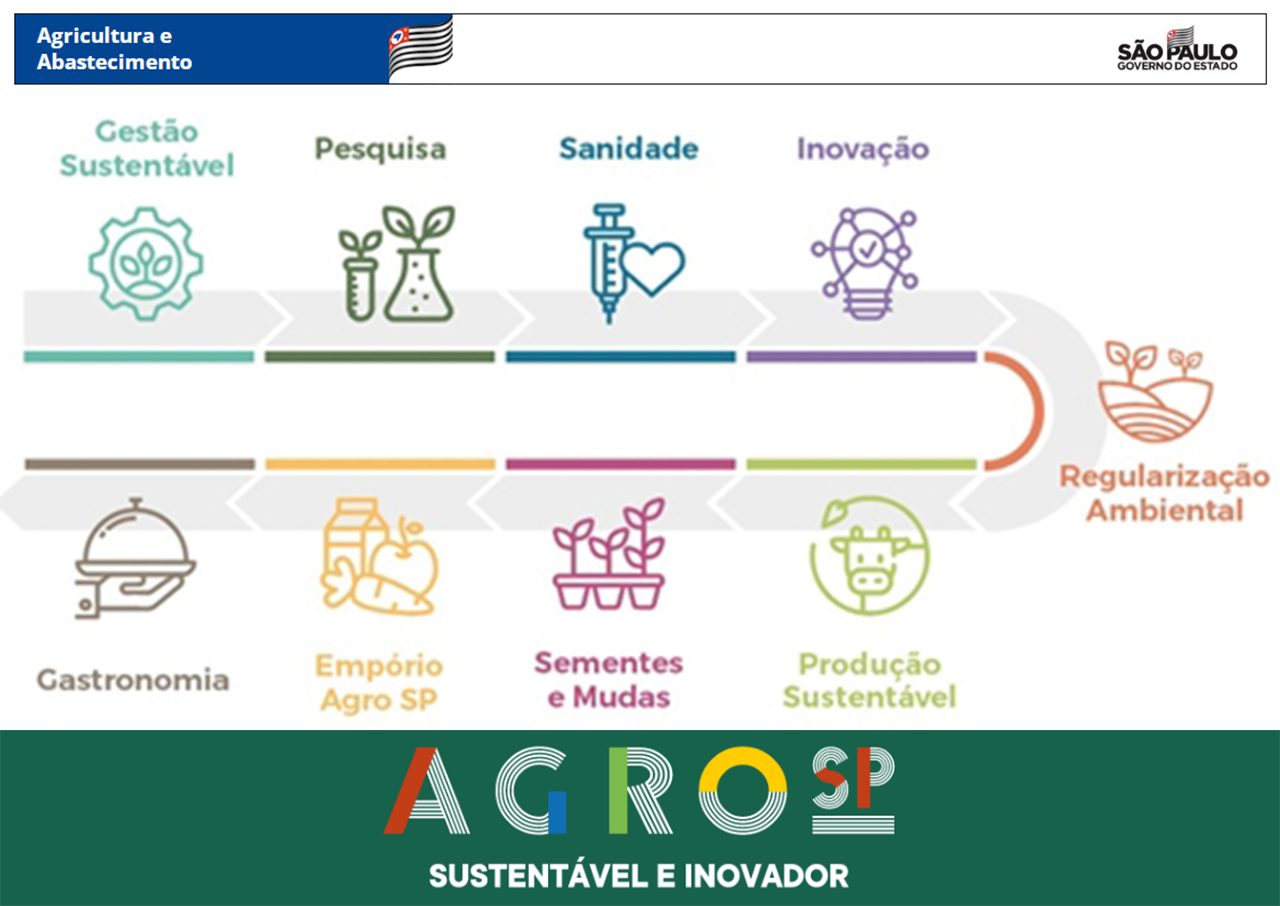 Agricultura e Abastecimento

SÃO PAULO
GOVERNO DO ESTADO

Gestão Sustentável

Pesquisa

Sanidade

Inovação

Regularização Ambiental

Gastronomia

Empório Agro SP

Sementes e Mudas

Produção Sustentável

AGRO SP

SUSTENTÁVEL E INOVADOR